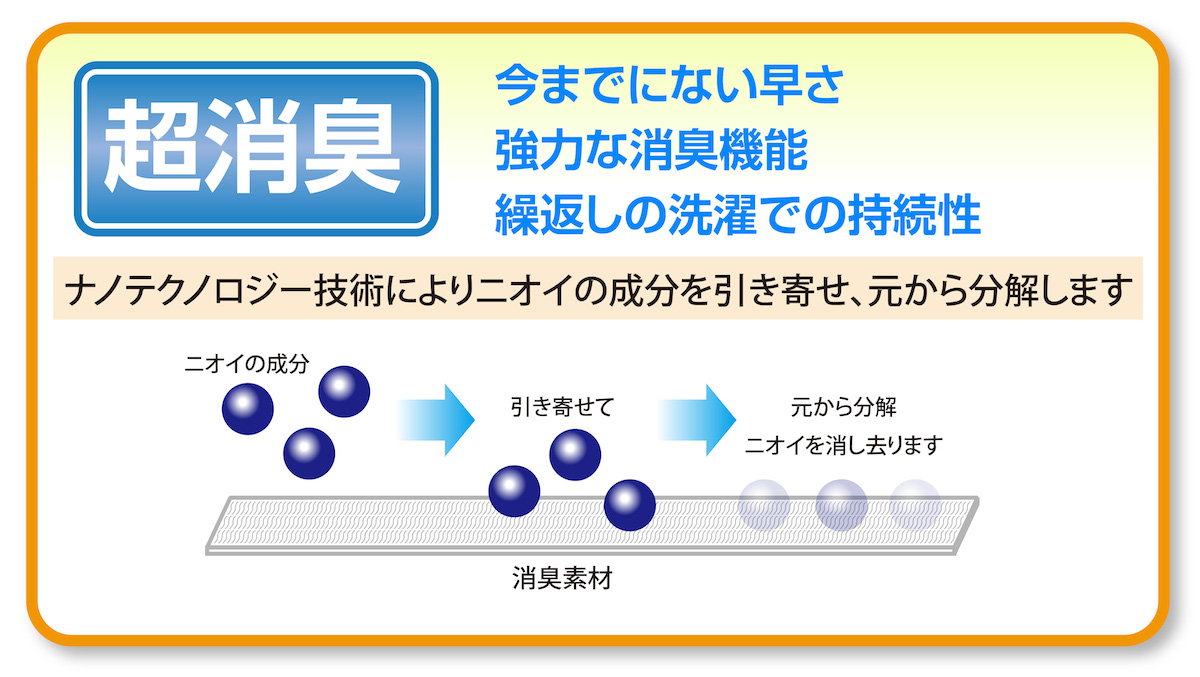 超消臭

今までにない早さ
強力な消臭機能
繰返しの洗濯での持続性

ナノテクノロジー技術によりニオイの成分を引き寄せ、元から分解します

ニオイの成分

引き寄せて

元から分解
ニオイを消し去ります

消臭素材